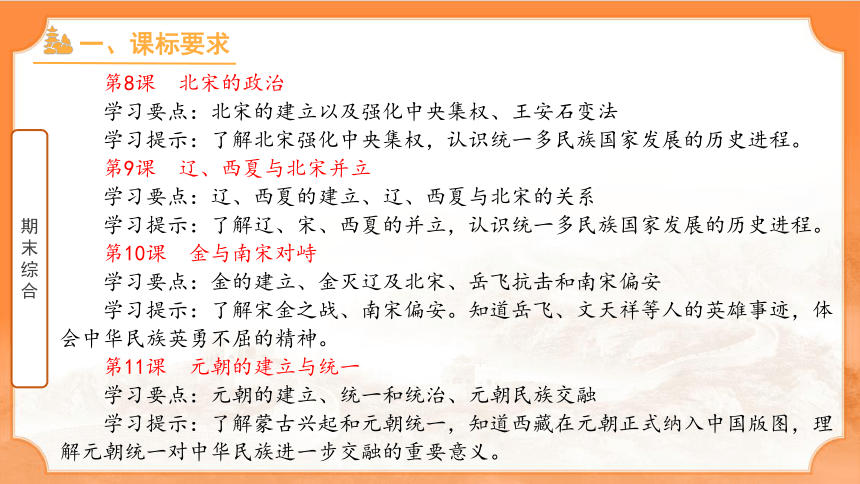 一、课标要求

期末综合

第8课　北宋的政治

学习要点：北宋的建立以及强化中央集权、王安石变法

学习提示：了解北宋强化中央集权，认识统一多民族国家发展的历史进程。

第9课　辽、西夏与北宋并立

学习要点：辽、西夏的建立、辽、西夏与北宋的关系

学习提示：了解辽、宋、西夏的并立，认识统一多民族国家发展的历史进程。

第10课　金与南宋对峙

学习要点：金的建立、金灭辽及北宋、岳飞抗击和南宋偏安

学习提示：了解宋金之战、南宋偏安。知道岳飞、文天祥等人的英雄事迹，体会中华民族英勇不屈的精神。

第11课　元朝的建立与统一

学习要点：元朝的建立、统一和统治、元朝民族交融

学习提示：了解蒙古兴起和元朝统一，知道西藏在元朝正式纳入中国版图，理解元朝统一对中华民族进一步交融的重要意义。